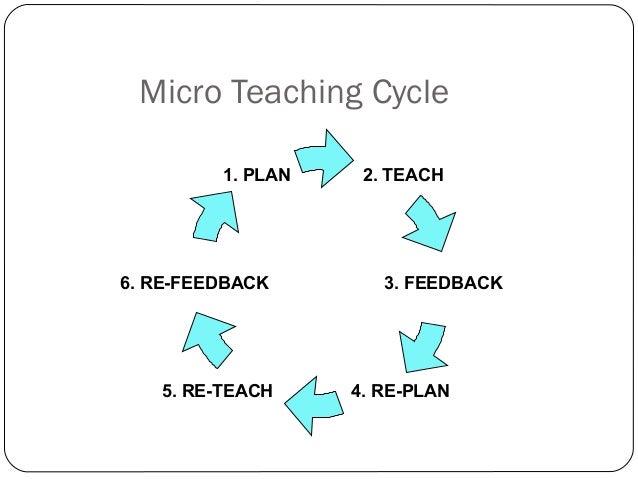 Micro Teaching Cycle

1. PLAN

2. TEACH

3. FEEDBACK

4. RE-PLAN

5. RE-TEACH

6. RE-FEEDBACK